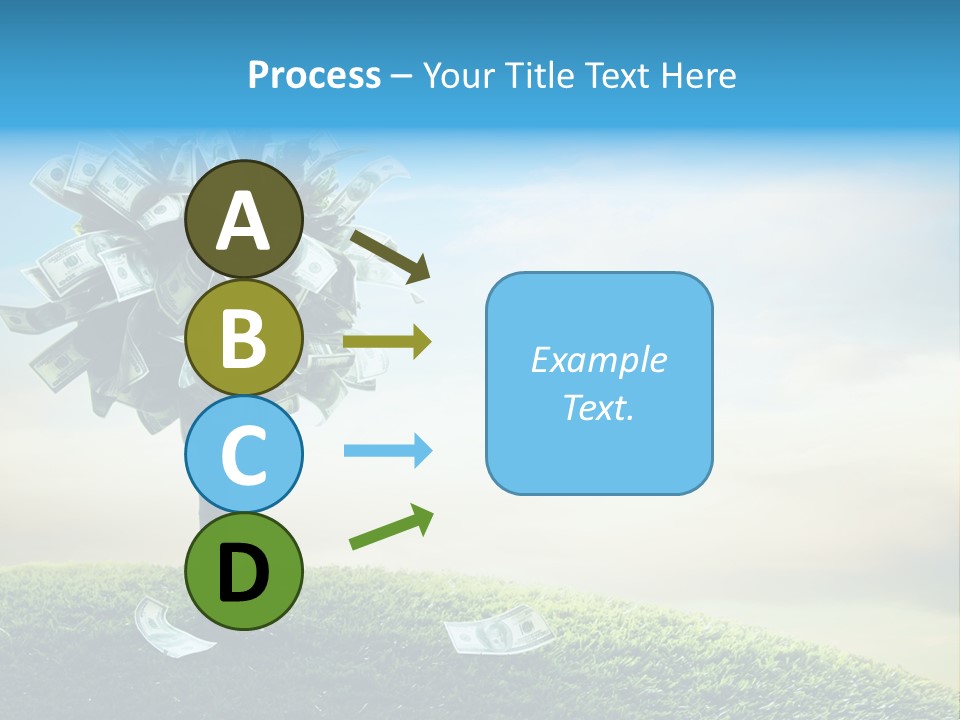 Process – Your Title Text Here

A

B

C

D

Example Text.